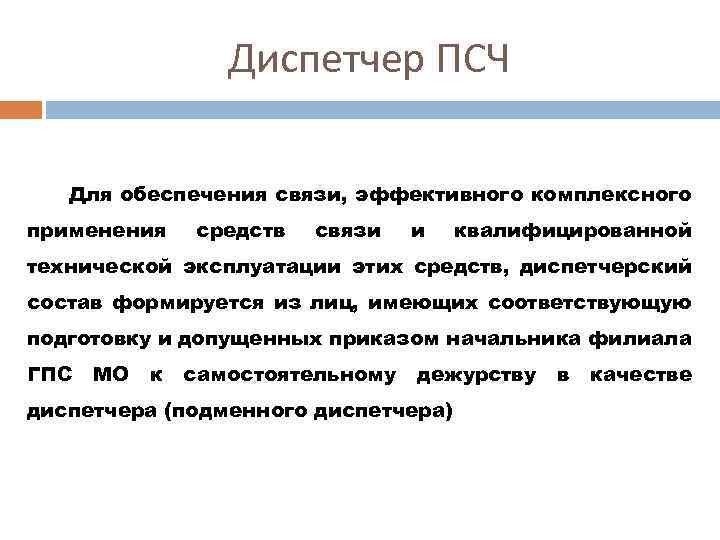 Диспетчер ПСЧ

Для обеспечения связи, эффективного комплексного применения средств связи и квалифицированной технической эксплуатации этих средств, диспетчерский состав формируется из лиц, имеющих соответствующую подготовку и допущенных приказом начальника филиала ГПС МО к самостоятельному дежурству в качестве диспетчера (подменного диспетчера)